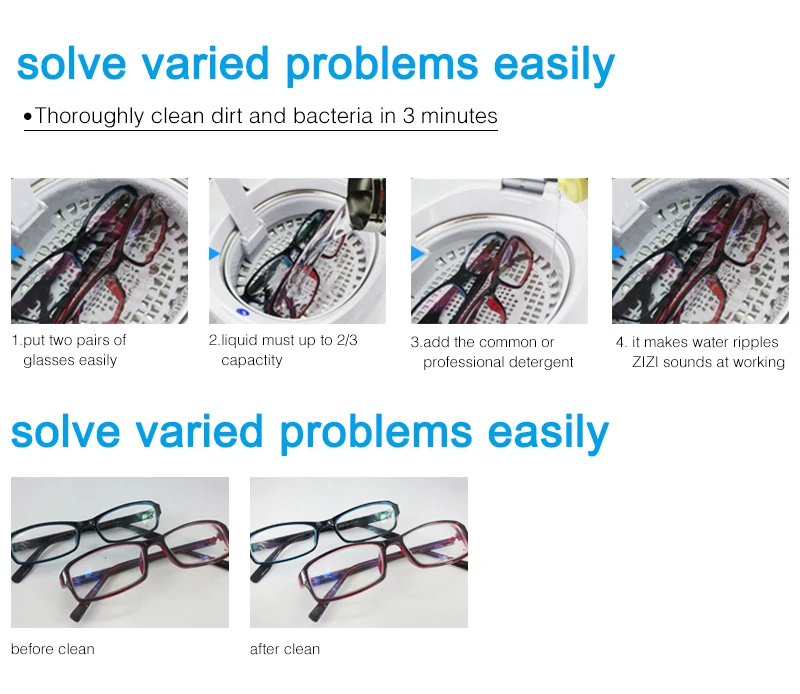 solve varied problems easily

•Thoroughly clean dirt and bacteria in 3 minutes

1.put two pairs of glasses easily

2.liquid must up to 2/3 capactity

3.add the common or professional detergent

4. it makes water ripples ZIZI sounds at working

solve varied problems easily

before clean

after clean